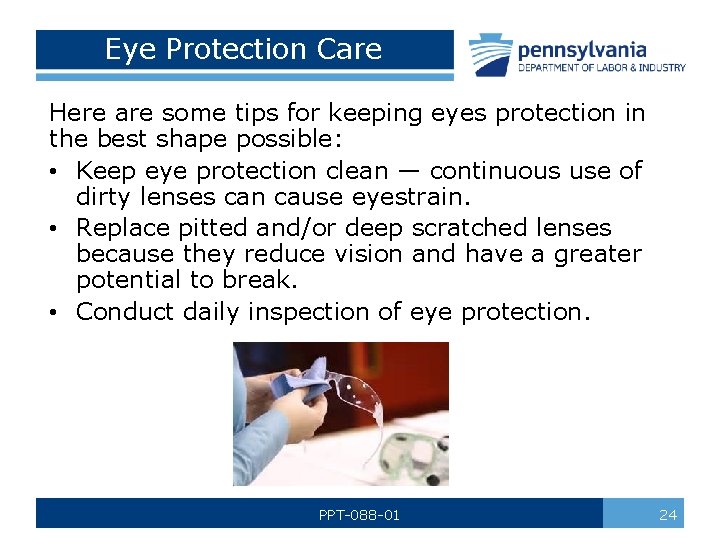 Eye Protection Care

pennsylvania
DEPARTMENT OF LABOR & INDUSTRY

Here are some tips for keeping eyes protection in the best shape possible:

• Keep eye protection clean — continuous use of dirty lenses can cause eyestrain.
• Replace pitted and/or deep scratched lenses because they reduce vision and have a greater potential to break.
• Conduct daily inspection of eye protection.

PPT-088-01

24